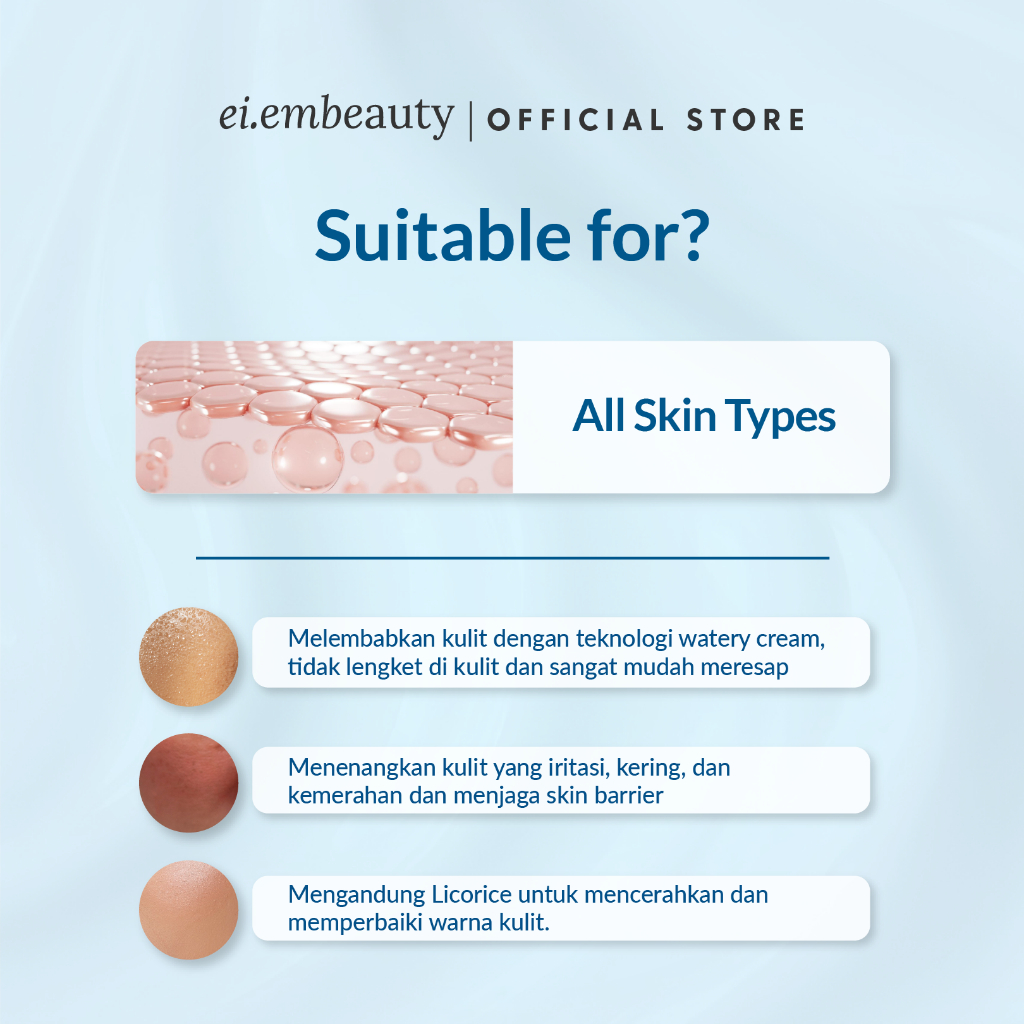 ei.embeauty | OFFICIAL STORE

Suitable for?

All Skin Types

Melembabkan kulit dengan teknologi watery cream, tidak lengket di kulit dan sangat mudah meresap

Menenangkan kulit yang iritasi, kering, dan kemerahan dan menjaga skin barrier

Mengandung Licorice untuk mencerahkan dan memperbaiki warna kulit.